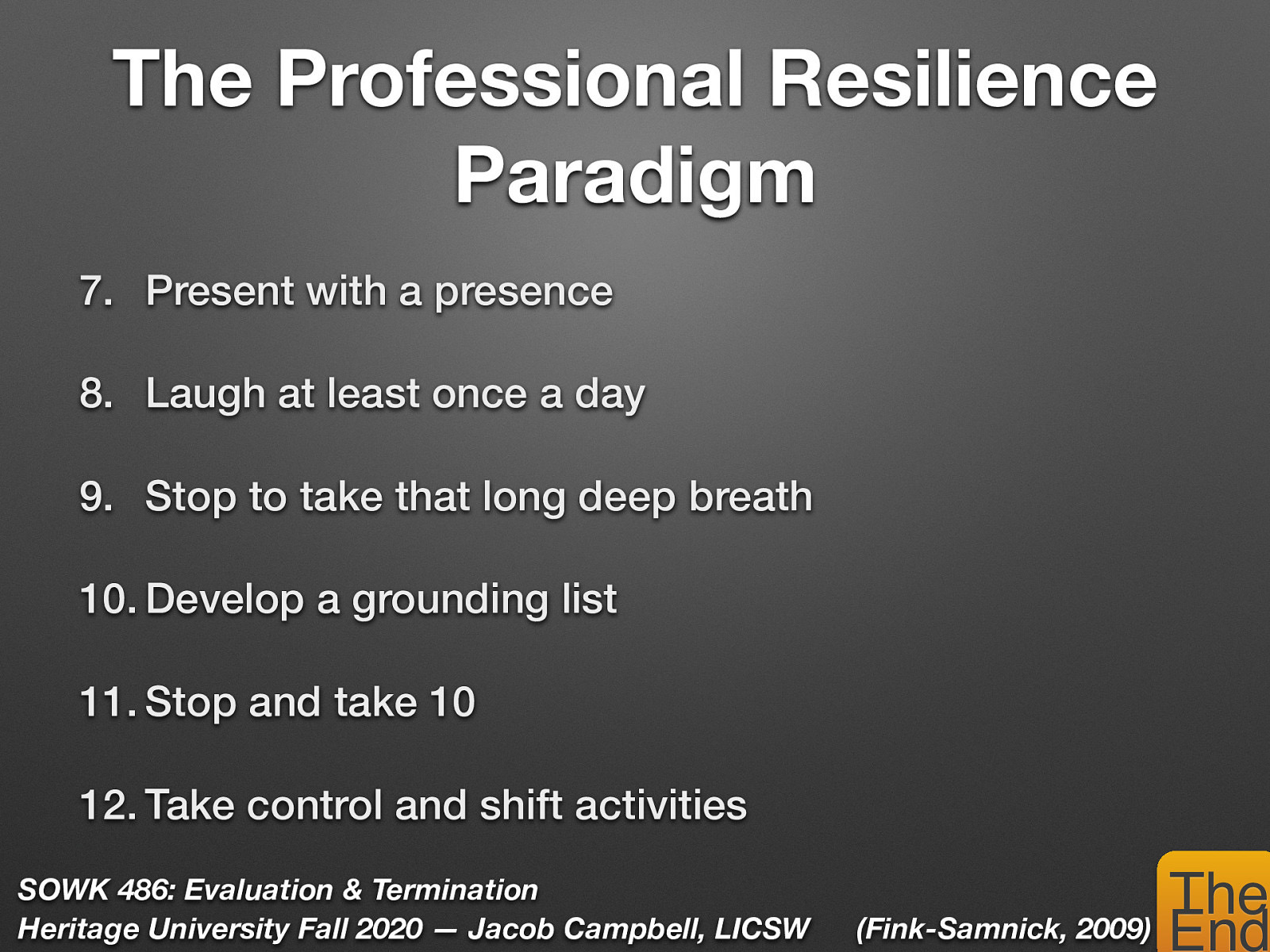 The Professional Resilience Paradigm

7. Present with a presence

8. Laugh at least once a day

9. Stop to take that long deep breath

10. Develop a grounding list

11. Stop and take 10

12. Take control and shift activities

SOWK 486: Evaluation & Termination
Heritage University Fall 2020 — Jacob Campbell, LICSW

(Fink-Samnick, 2009)

The End